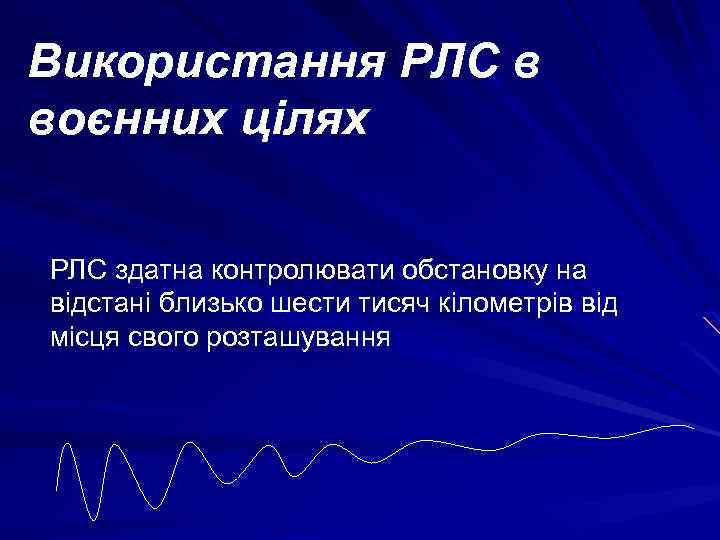 Використання РЛС в воєнних цілях

РЛС здатна контролювати обстановку на відстані близько шести тисяч кілометрів від місця свого розташування